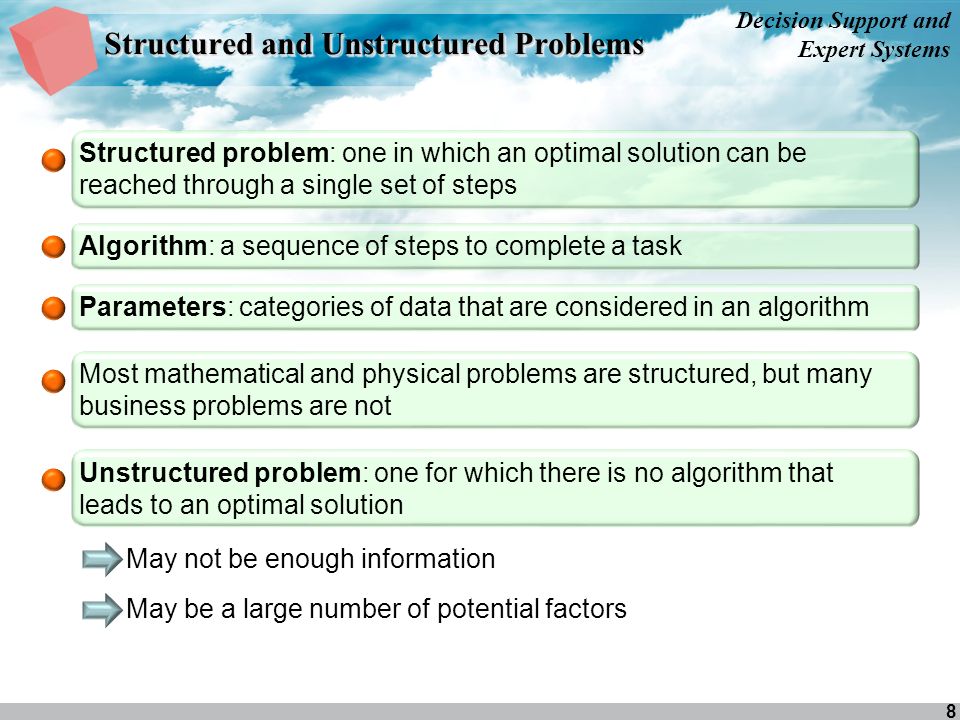 Structured and Unstructured Problems

Decision Support and Expert Systems

Structured problem: one in which an optimal solution can be reached through a single set of steps

Algorithm: a sequence of steps to complete a task

Parameters: categories of data that are considered in an algorithm

Most mathematical and physical problems are structured, but many business problems are not

Unstructured problem: one for which there is no algorithm that leads to an optimal solution

May not be enough information

May be a large number of potential factors

8